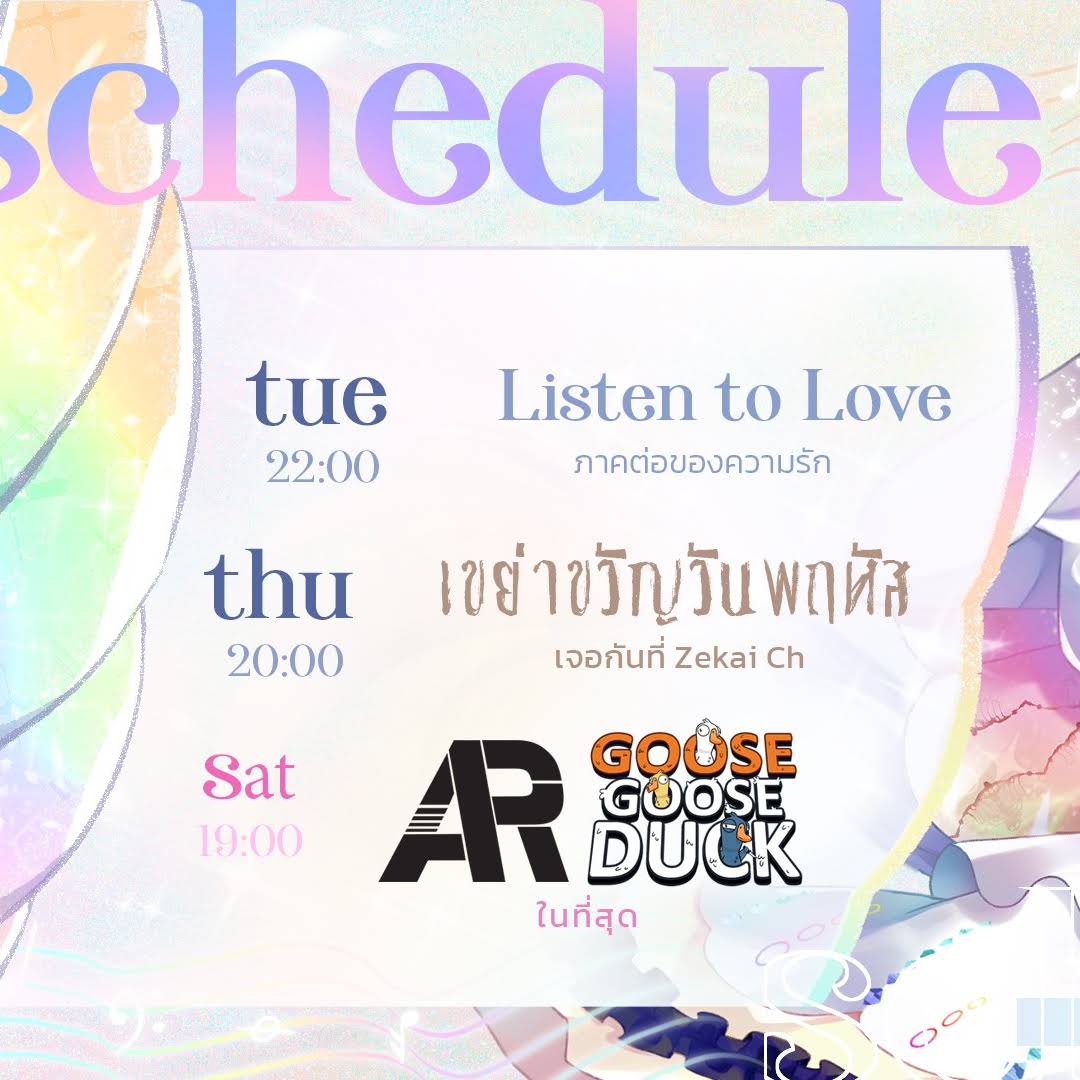 schedule

tue
22:00
Listen to Love
ภาคต่อของความรัก

thu
20:00
เขย่าขวัญวันพฤหัส
เจอกันที่ Zekai Ch

Sat
19:00
AR
GOOSE GOOSE DUCK
ในที่สุด